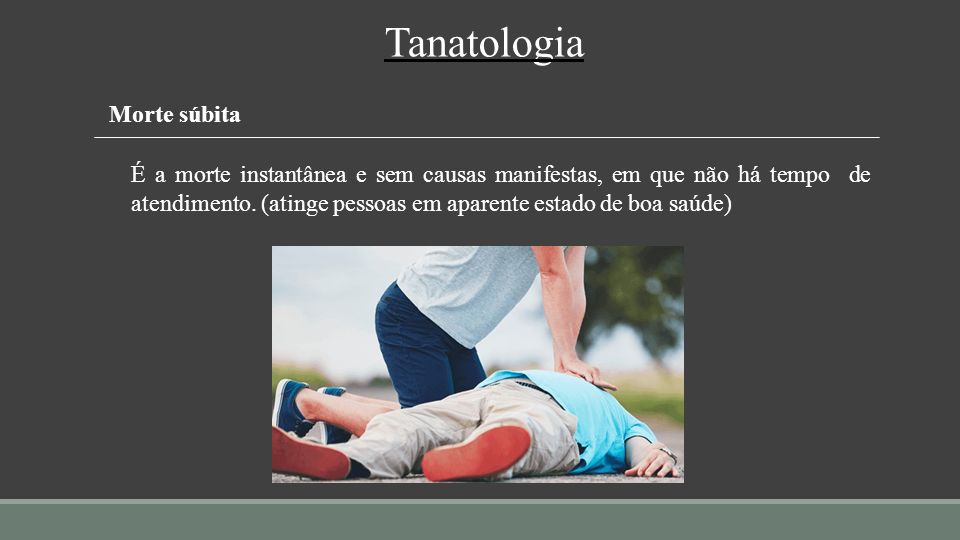 Tanatologia

Morte súbita

É a morte instantânea e sem causas manifestas, em que não há tempo de atendimento. (atinge pessoas em aparente estado de boa saúde)